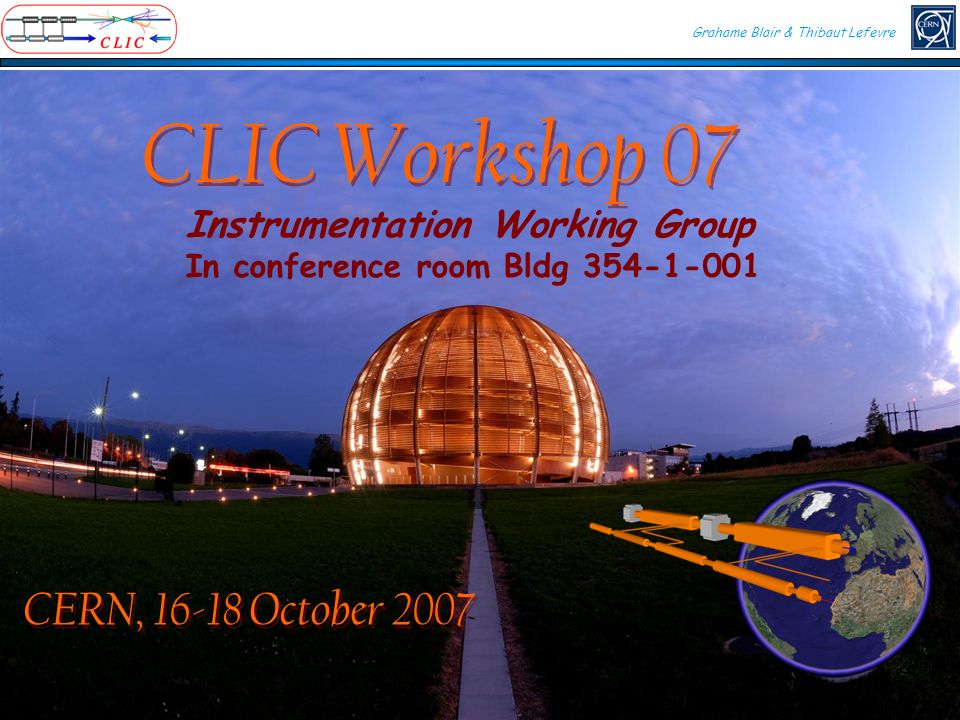 CLIC

Grahame Blair & Thibaut Lefevre

CERN

CLIC Workshop 07

Instrumentation Working Group

In conference room Bldg 354-1-001

CERN, 16-18 October 2007